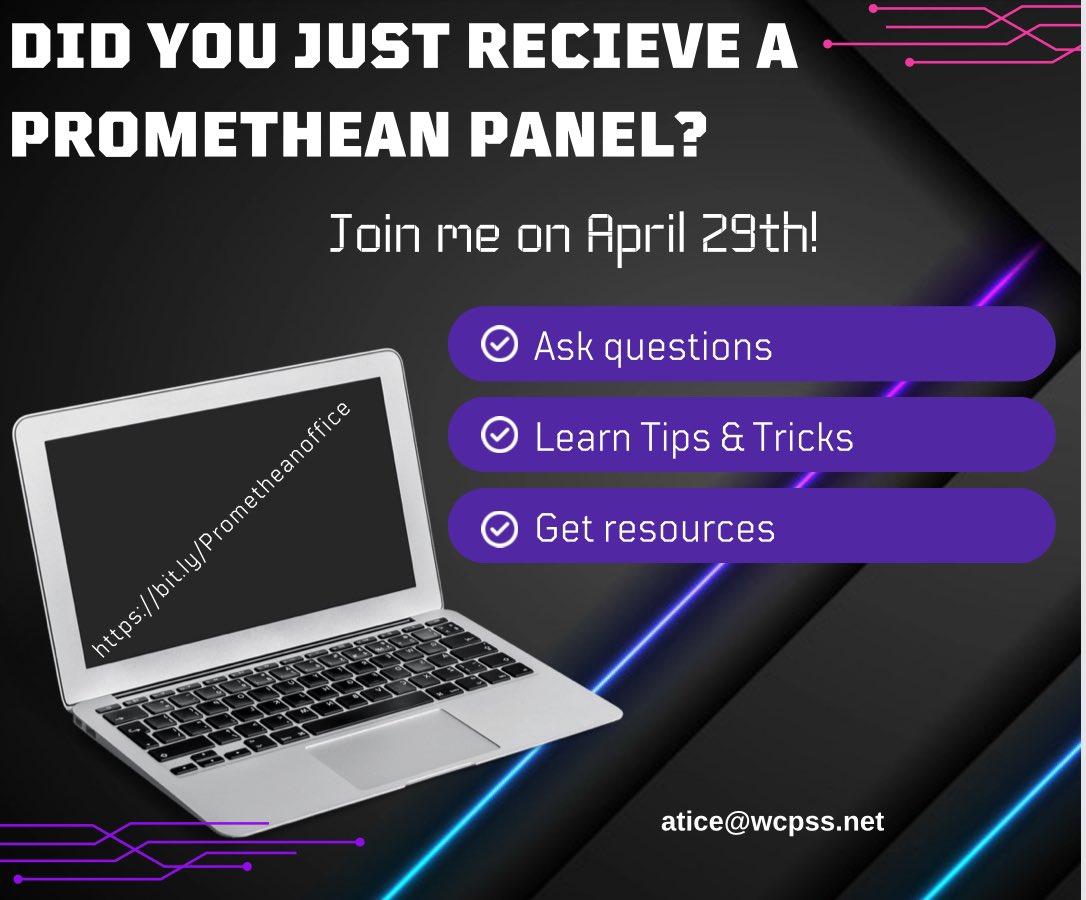 DID YOU JUST RECIEVE A PROMETHEAN PANEL?

Join me on April 29th!

Ask questions

Learn Tips & Tricks

Get resources

https://bit.ly/Prometheanoffice

atice@wcpss.net